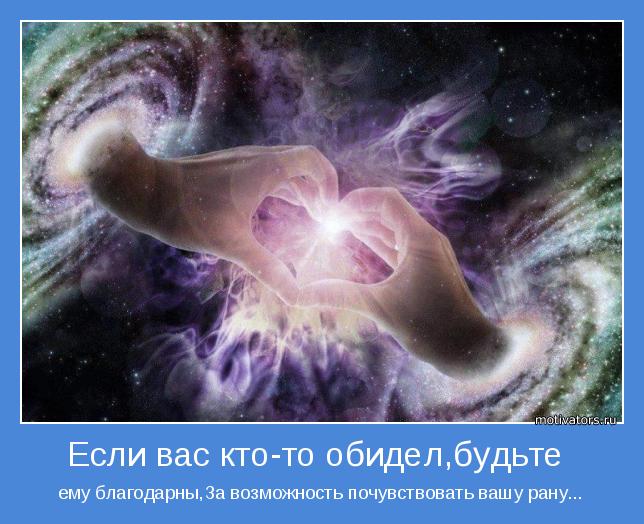 motivators.ru

Если вас кто-то обидел,будьте

ему благодарны,За возможность почувствовать вашу рану...